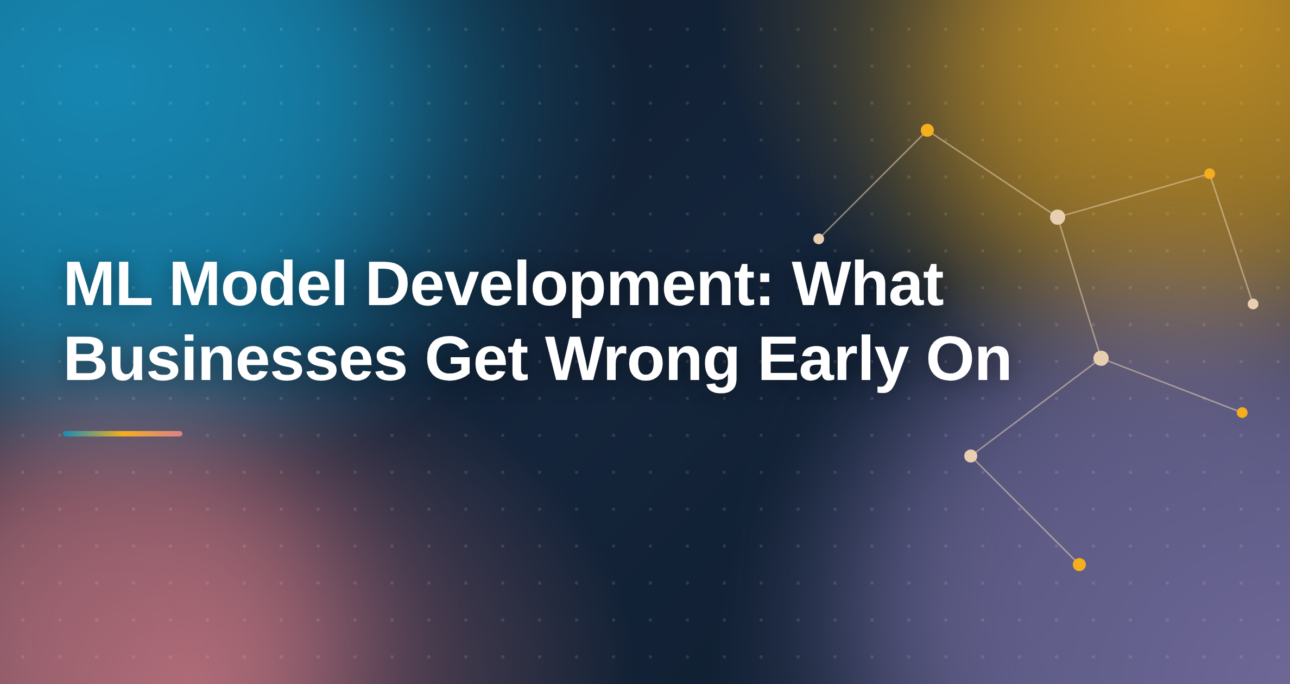 ML Model Development: What Businesses Get Wrong Early On